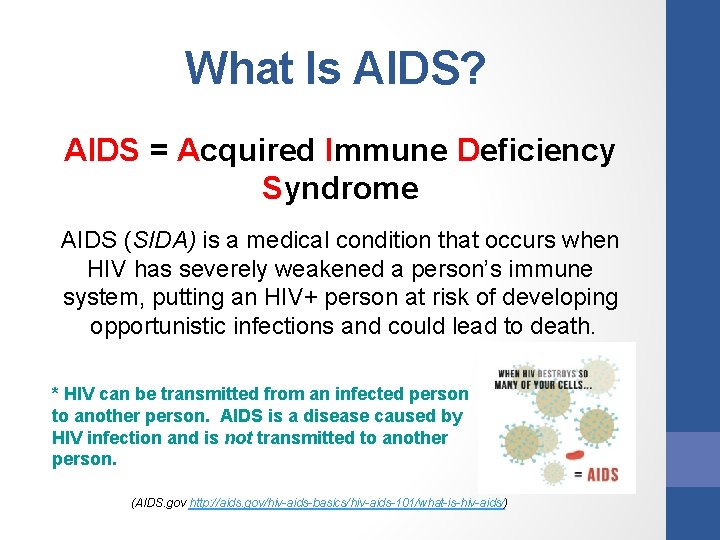 What Is AIDS?

AIDS = Acquired Immune Deficiency Syndrome

AIDS (SIDA) is a medical condition that occurs when HIV has severely weakened a person's immune system, putting an HIV+ person at risk of developing opportunistic infections and could lead to death.

* HIV can be transmitted from an infected person to another person. AIDS is a disease caused by HIV infection and is not transmitted to another person.

WHEN HIV DESTROYS SO MANY OF YOUR CELLS...

= AIDS

(AIDS.gov http://aids.gov/hiv-aids-basics/hiv-aids-101/what-is-hiv-aids/)